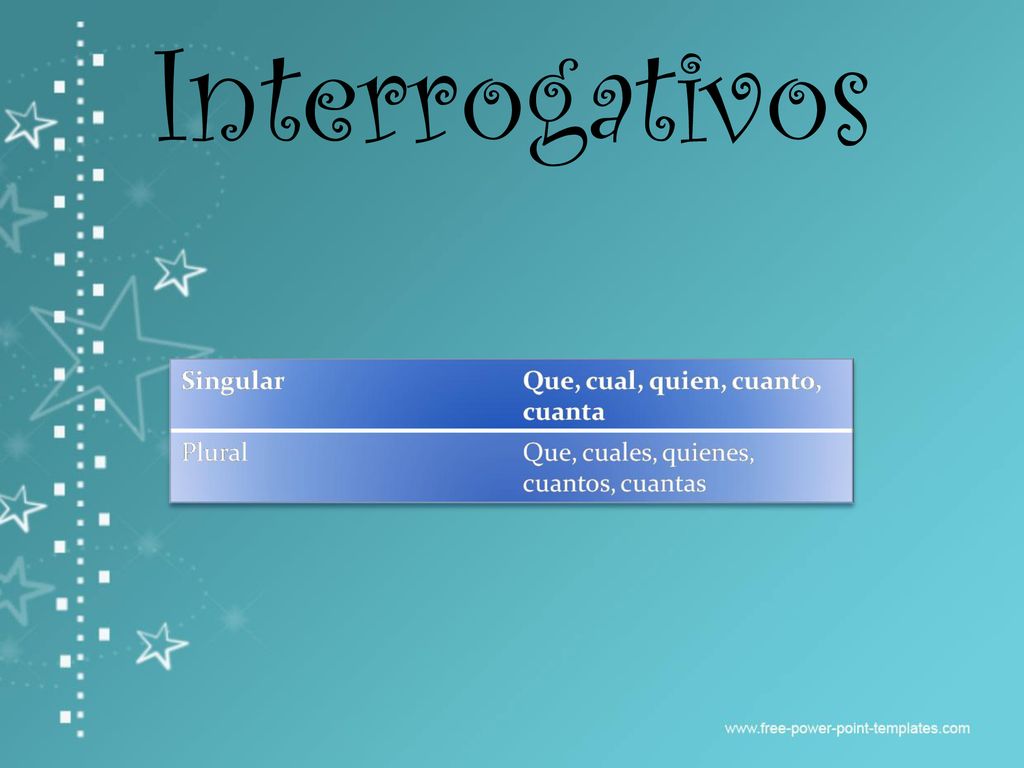 Interrogativos

| Singular | Que, cual, quien, cuanto, cuanta |
|---|---|
| Plural | Que, cuales, quienes, cuantos, cuantas |

www.free-power-point-templates.com